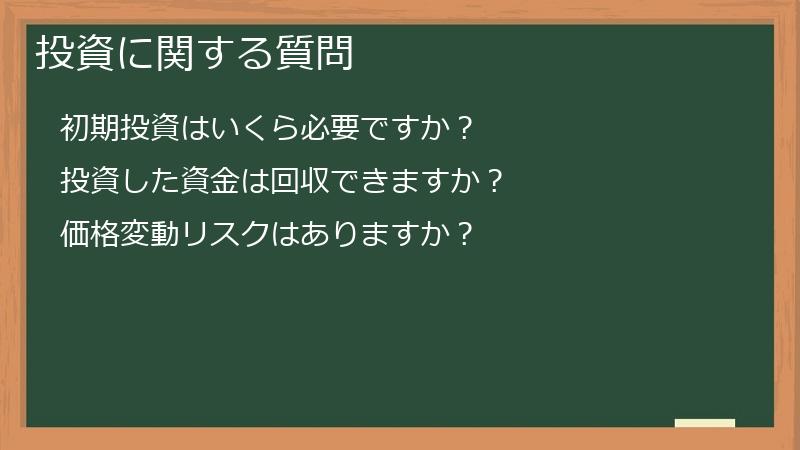 投資に関する質問

初期投資はいくら必要ですか？

投資した資金は回収できますか？

価格変動リスクはありますか？